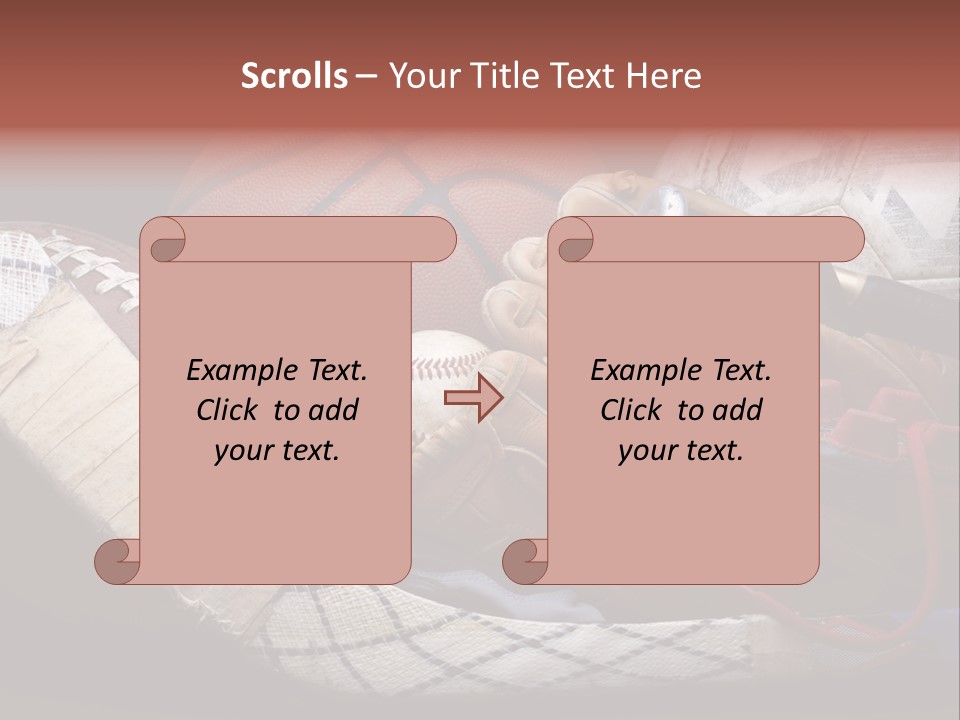 Scrolls – Your Title Text Here

Example Text. Click to add your text.

Example Text. Click to add your text.